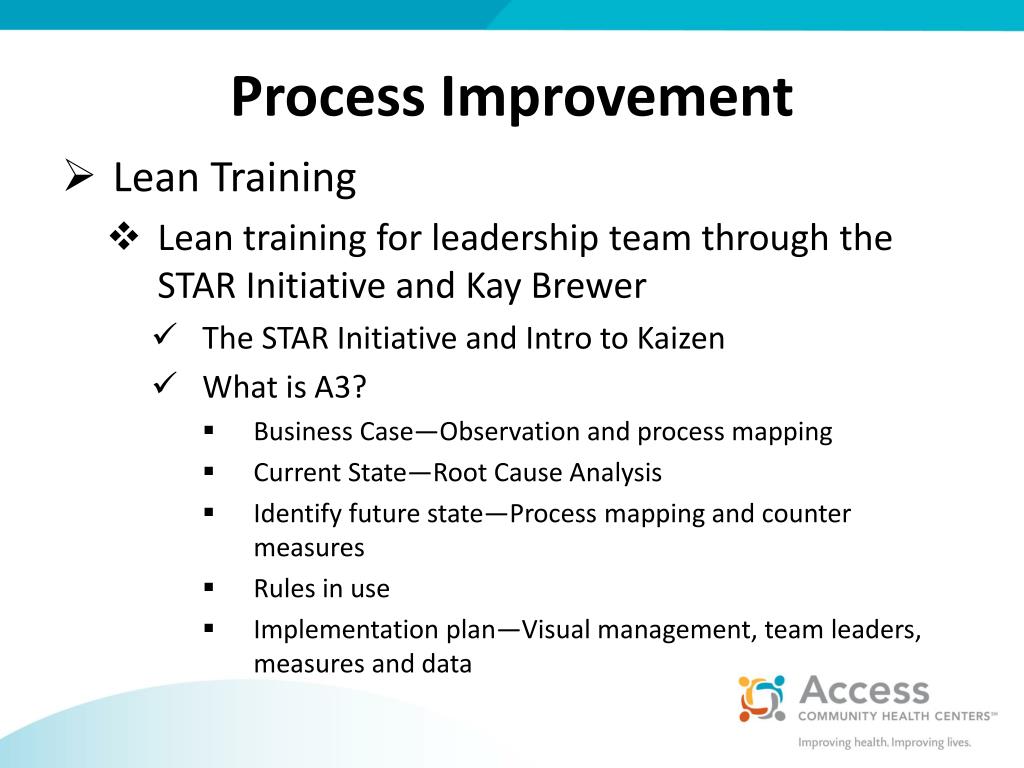 Process Improvement

➢ Lean Training

❖ Lean training for leadership team through the STAR Initiative and Kay Brewer

✓ The STAR Initiative and Intro to Kaizen

✓ What is A3?

▪ Business Case—Observation and process mapping

▪ Current State—Root Cause Analysis

▪ Identify future state—Process mapping and counter measures

▪ Rules in use

▪ Implementation plan—Visual management, team leaders, measures and data

Access COMMUNITY HEALTH CENTERS™
Improving health. Improving lives.